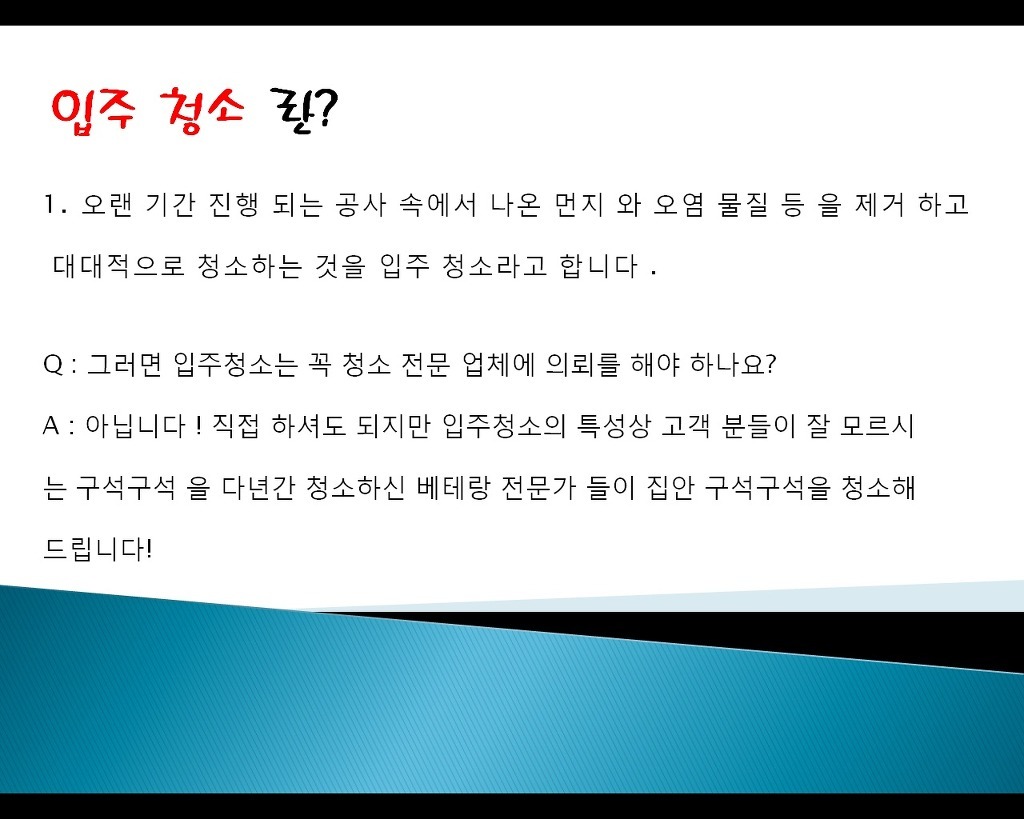 입주 청소 란?

1. 오랜 기간 진행 되는 공사 속에서 나온 먼지 와 오염 물질 등 을 제거 하고 대대적으로 청소하는 것을 입주 청소라고 합니다 .

Q : 그러면 입주청소는 꼭 청소 전문 업체에 의뢰를 해야 하나요?

A : 아닙니다 ! 직접 하셔도 되지만 입주청소의 특성상 고객 분들이 잘 모르시는 구석구석 을 다년간 청소하신 베테랑 전문가 들이 집안 구석구석을 청소해 드립니다!